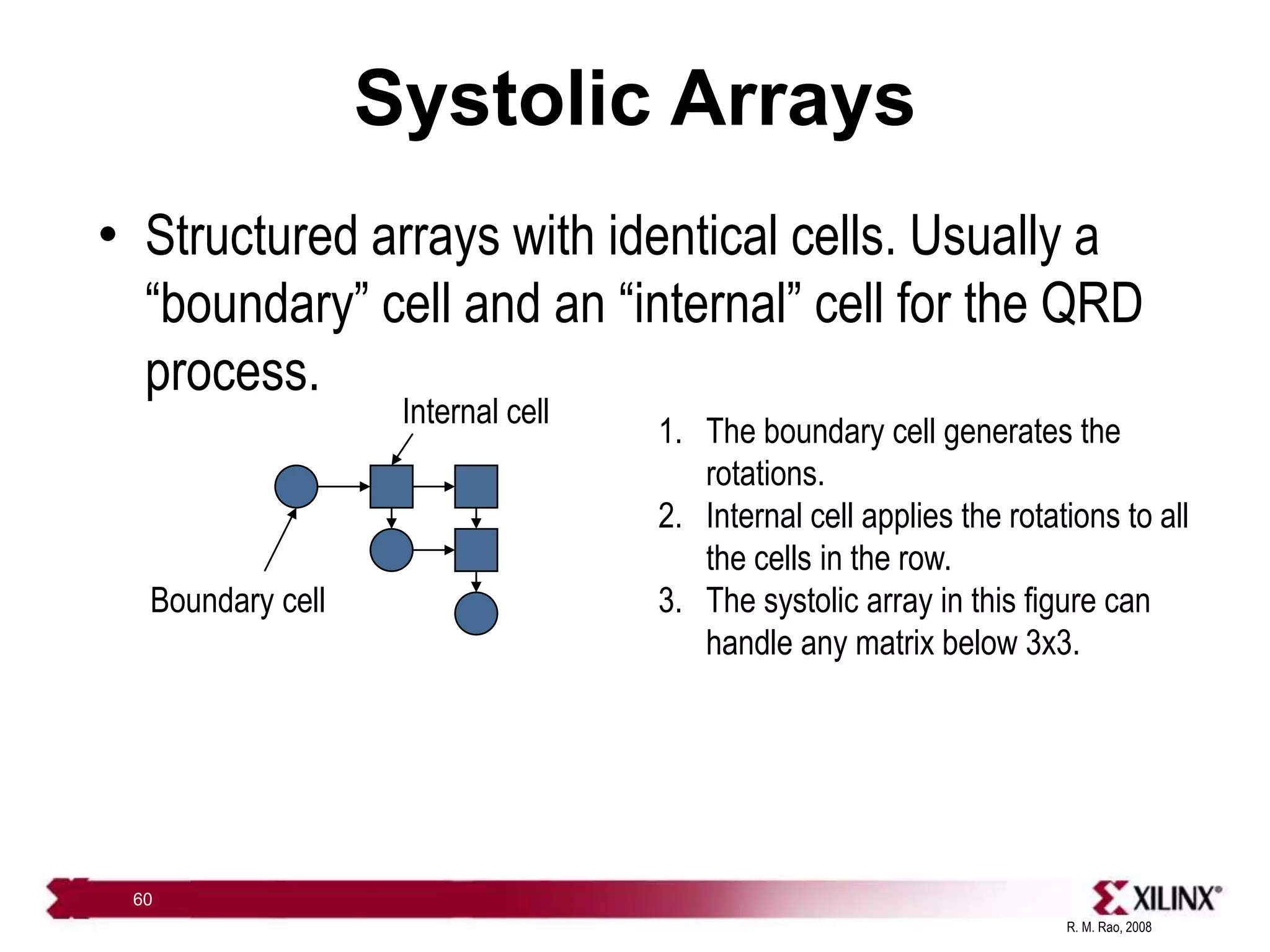 Systolic Arrays

• Structured arrays with identical cells. Usually a “boundary” cell and an “internal” cell for the QRD process.

Internal cell

Boundary cell

1. The boundary cell generates the rotations.
2. Internal cell applies the rotations to all the cells in the row.
3. The systolic array in this figure can handle any matrix below 3x3.

60

XILINX®

R. M. Rao, 2008